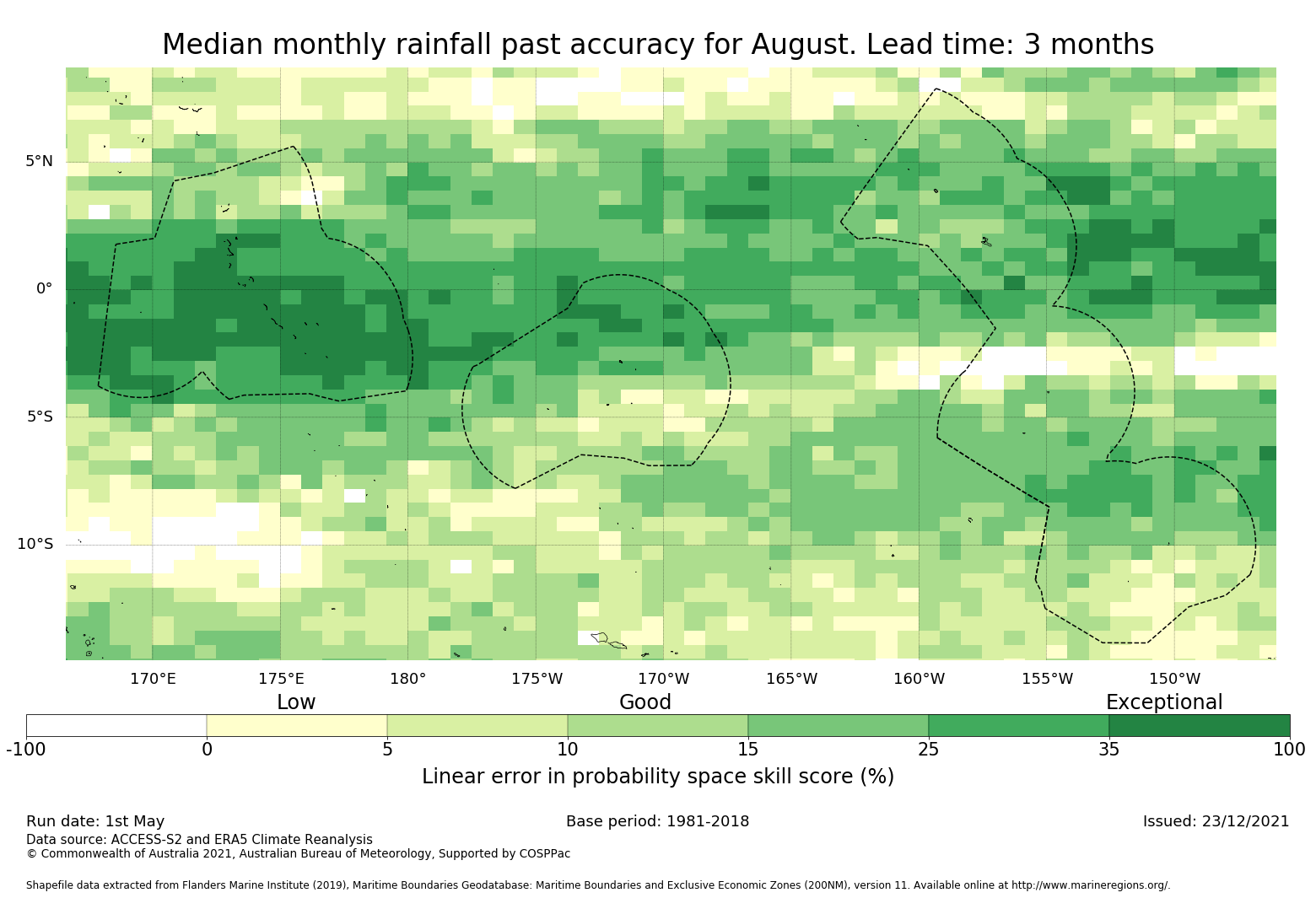 Median monthly rainfall past accuracy for August. Lead time: 3 months

5°N
0°
5°S
10°S

170°E 175°E 180° 175°W 170°W 165°W 160°W 155°W 150°W

Low Good Exceptional

-100 0 5 10 15 25 35 100

Linear error in probability space skill score (%)

Run date: 1st May
Base period: 1981-2018
Issued: 23/12/2021
Data source: ACCESS-S2 and ERA5 Climate Reanalysis
© Commonwealth of Australia 2021, Australian Bureau of Meteorology, Supported by COSPPac

Shapefile data extracted from Flanders Marine Institute (2019), Maritime Boundaries Geodatabase: Maritime Boundaries and Exclusive Economic Zones (200NM), version 11. Available online at http://www.marineregions.org/.